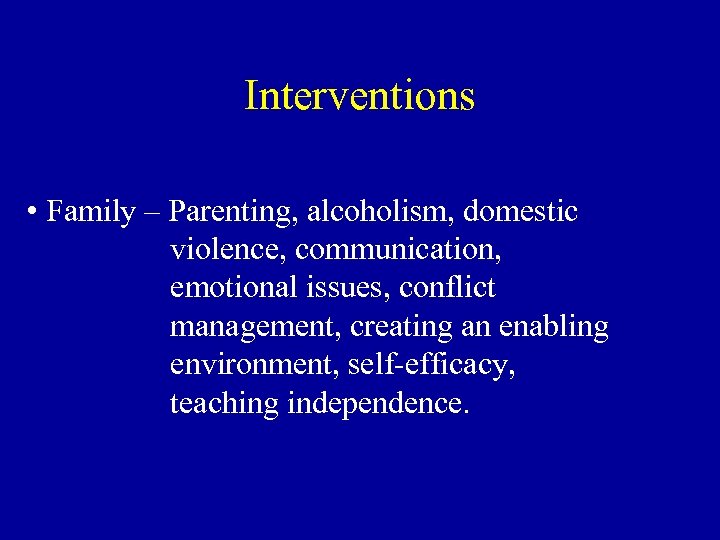 Interventions

• Family – Parenting, alcoholism, domestic violence, communication, emotional issues, conflict management, creating an enabling environment, self-efficacy, teaching independence.